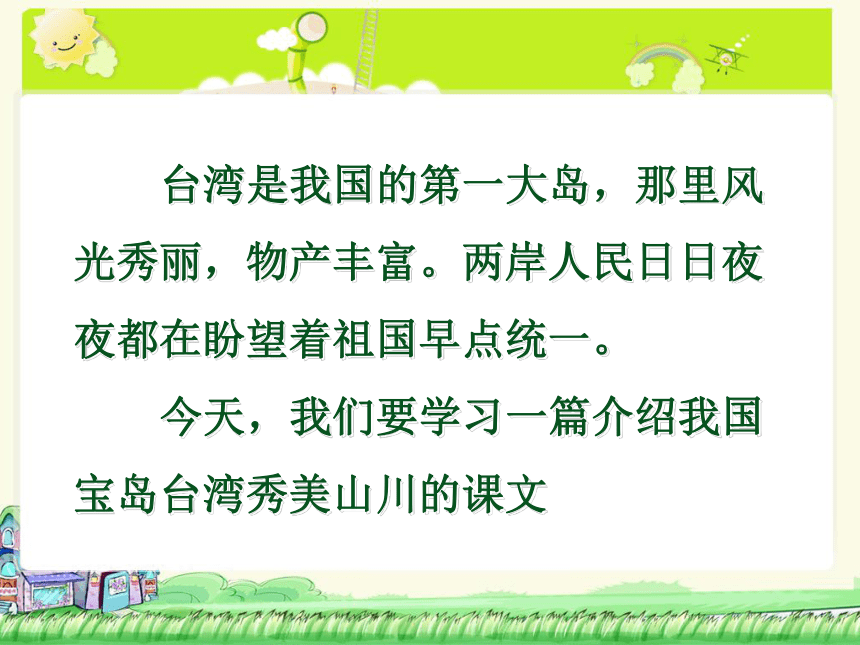 台湾是我国的第一大岛，那里风光秀丽，物产丰富。两岸人民日日夜夜都在盼望着祖国早点统一。

今天，我们要学习一篇介绍我国宝岛台湾秀美山川的课文